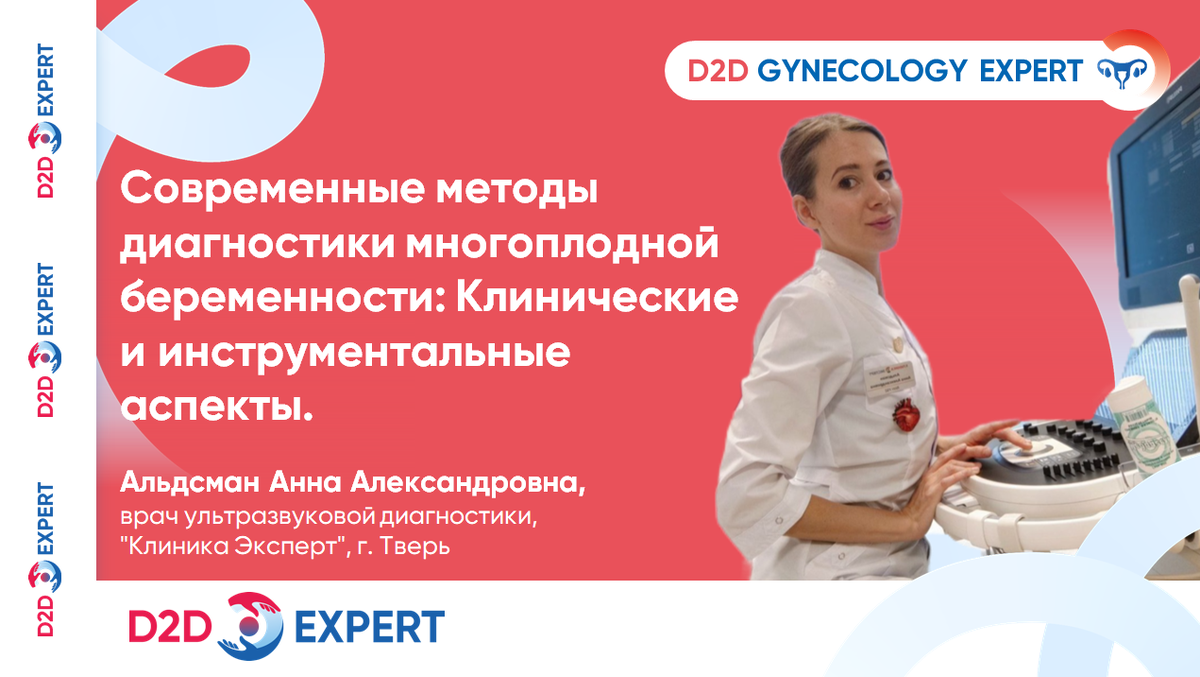 D2D EXPERT
D2D EXPERT
D2D EXPERT

D2D GYNECOLOGY EXPERT

Современные методы диагностики многоплодной беременности: Клинические и инструментальные аспекты.

Альдсман Анна Александровна,
врач ультразвуковой диагностики,
"Клиника Эксперт", г. Тверь

D2D EXPERT